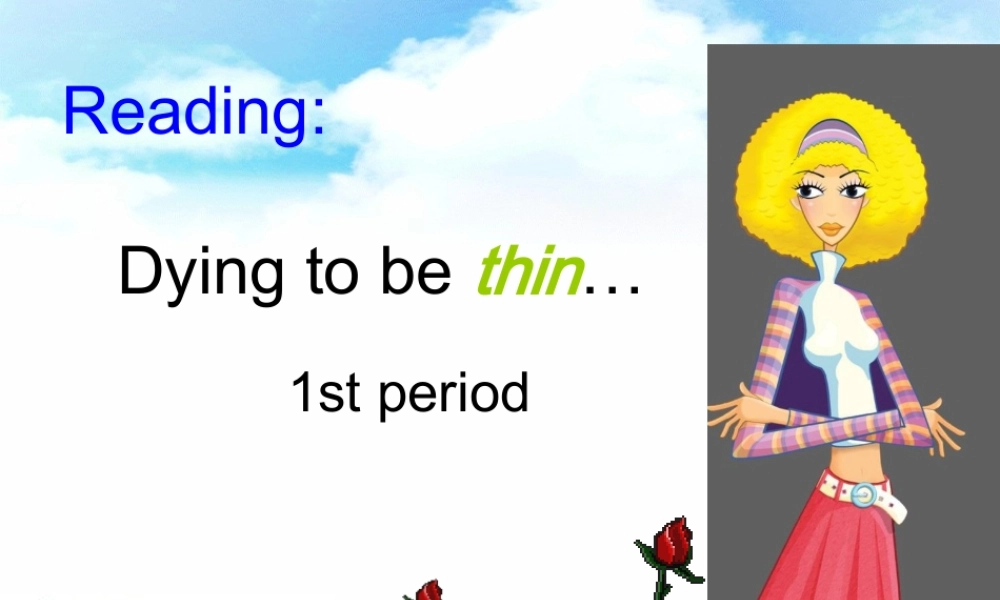 Reading:

Dying to be thin…

1st period